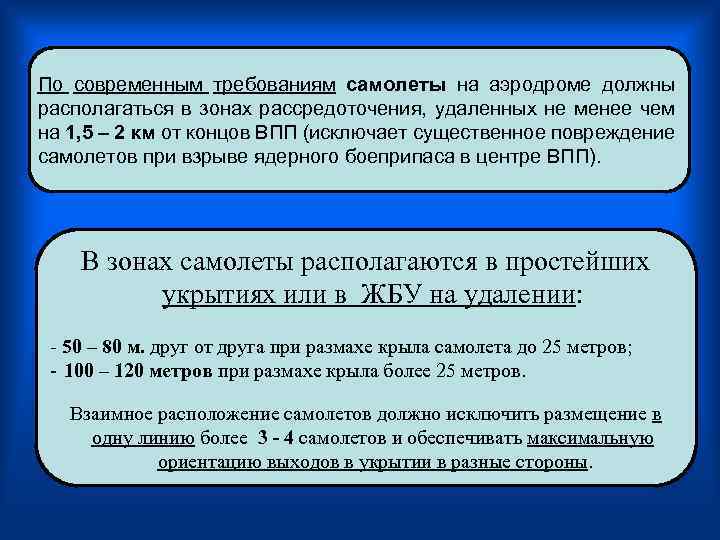 По современным требованиям самолеты на аэродроме должны располагаться в зонах рассредоточения, удаленных не менее чем на 1,5 – 2 км от концов ВПП (исключает существенное повреждение самолетов при взрыве ядерного боеприпаса в центре ВПП).

В зонах самолеты располагаются в простейших укрытиях или в ЖБУ на удалении:

- 50 – 80 м. друг от друга при размахе крыла самолета до 25 метров;
- 100 – 120 метров при размахе крыла более 25 метров.

Взаимное расположение самолетов должно исключить размещение в одну линию более 3 - 4 самолетов и обеспечивать максимальную ориентацию выходов в укрытии в разные стороны.